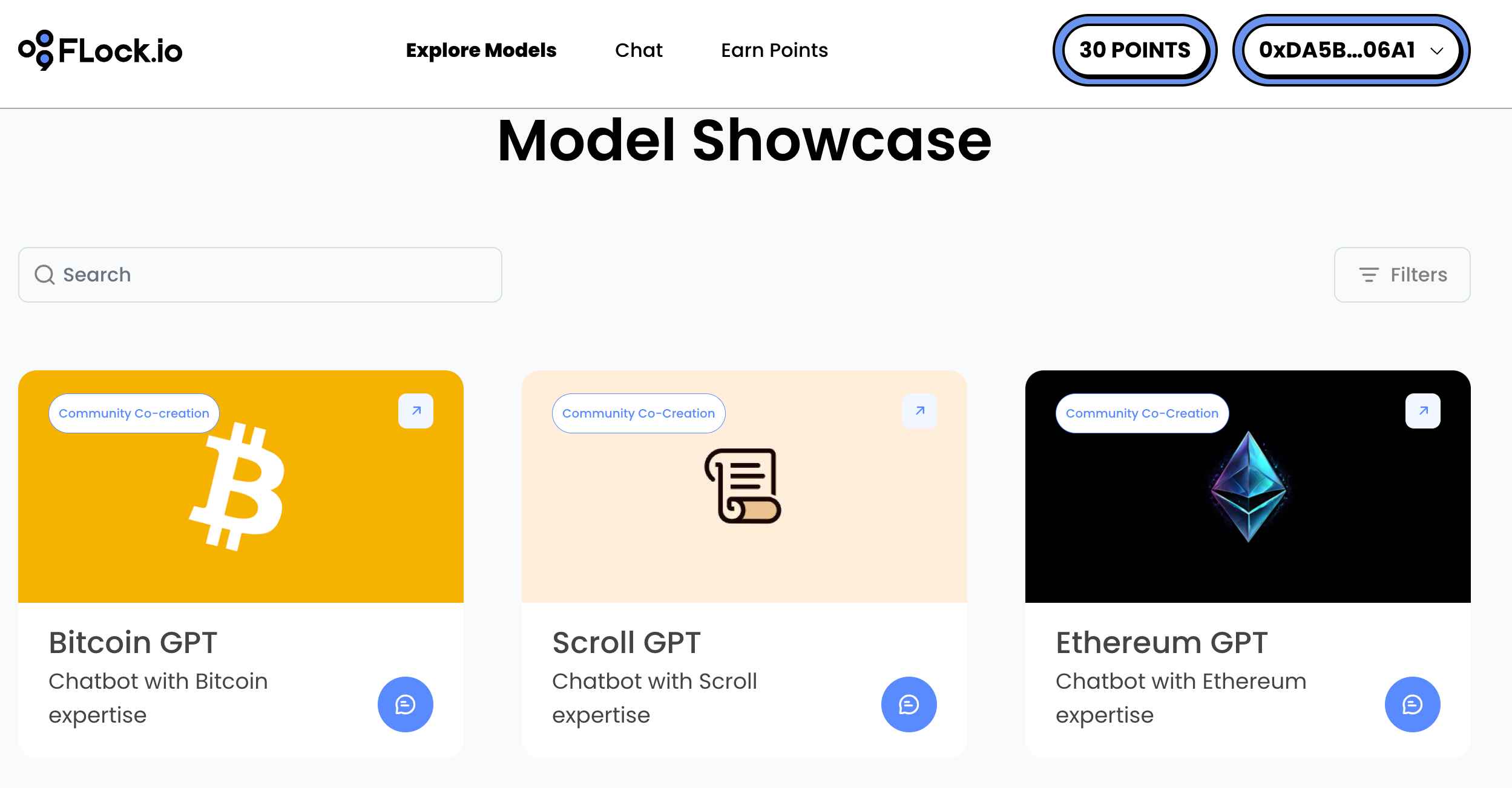 FLock.io

Explore Models Chat Earn Points

30 POINTS

0xDA5B...06A1

Model Showcase

Search

Filters

Community Co-creation

Bitcoin GPT

Chatbot with Bitcoin expertise

Community Co-Creation

Scroll GPT

Chatbot with Scroll expertise

Community Co-Creation

Ethereum GPT

Chatbot with Ethereum expertise